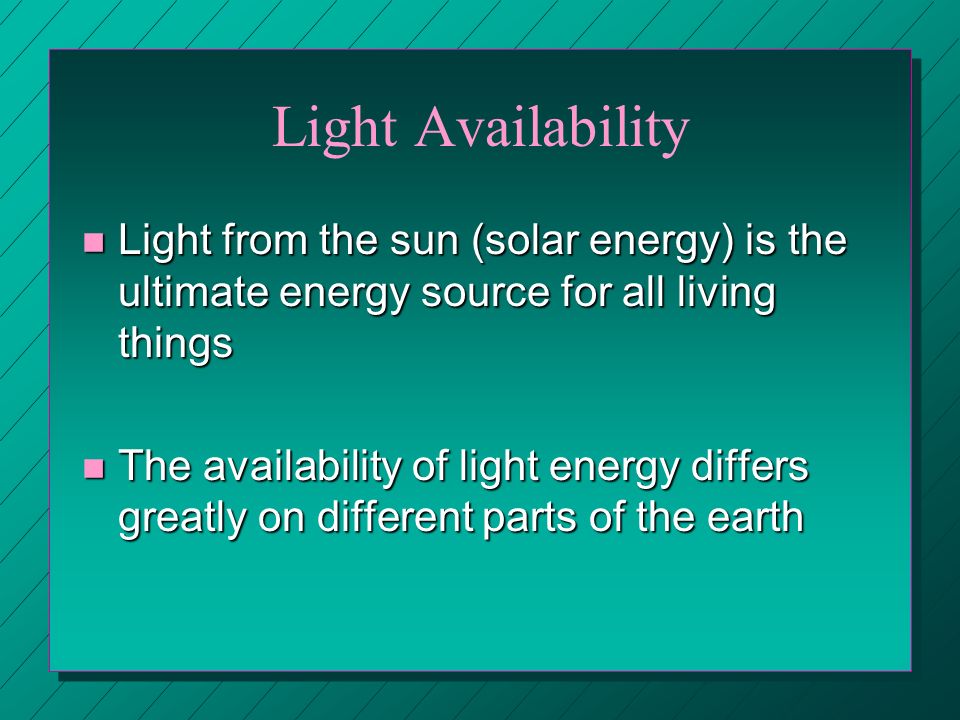 Light Availability

- Light from the sun (solar energy) is the ultimate energy source for all living things

- The availability of light energy differs greatly on different parts of the earth